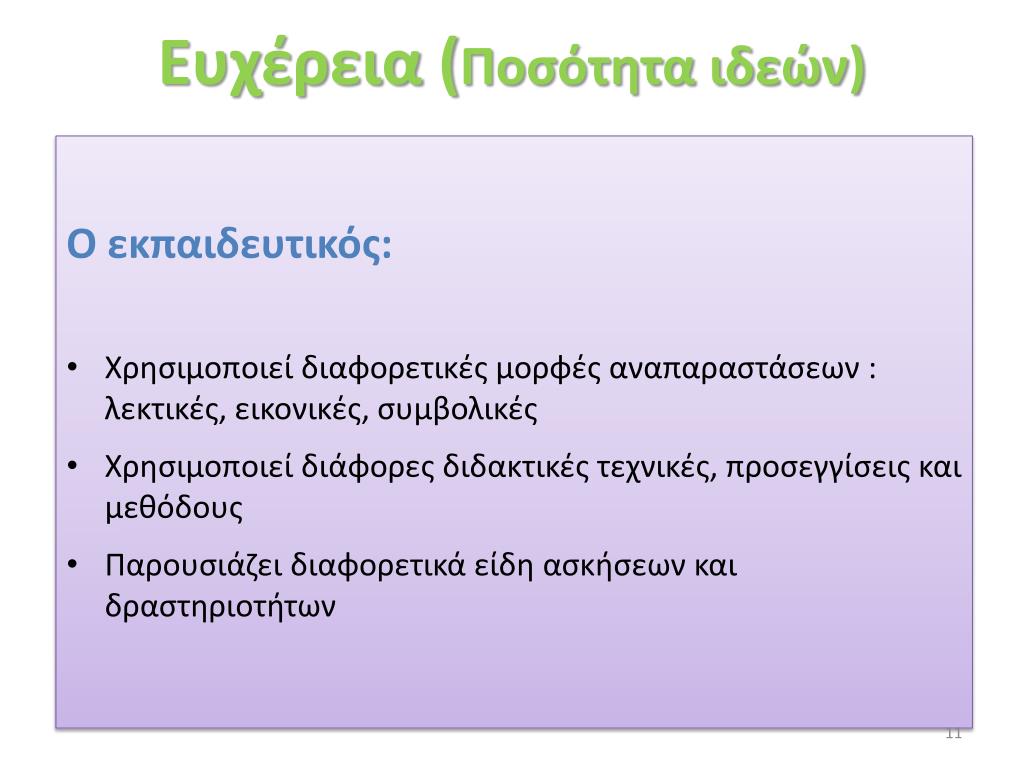 Ευχέρεια (Ποσότητα ιδεών)

Ο εκπαιδευτικός:

• Χρησιμοποιεί διαφορετικές μορφές αναπαραστάσεων : λεκτικές, εικονικές, συμβολικές
• Χρησιμοποιεί διάφορες διδακτικές τεχνικές, προσεγγίσεις και μεθόδους
• Παρουσιάζει διαφορετικά είδη ασκήσεων και δραστηριοτήτων

11